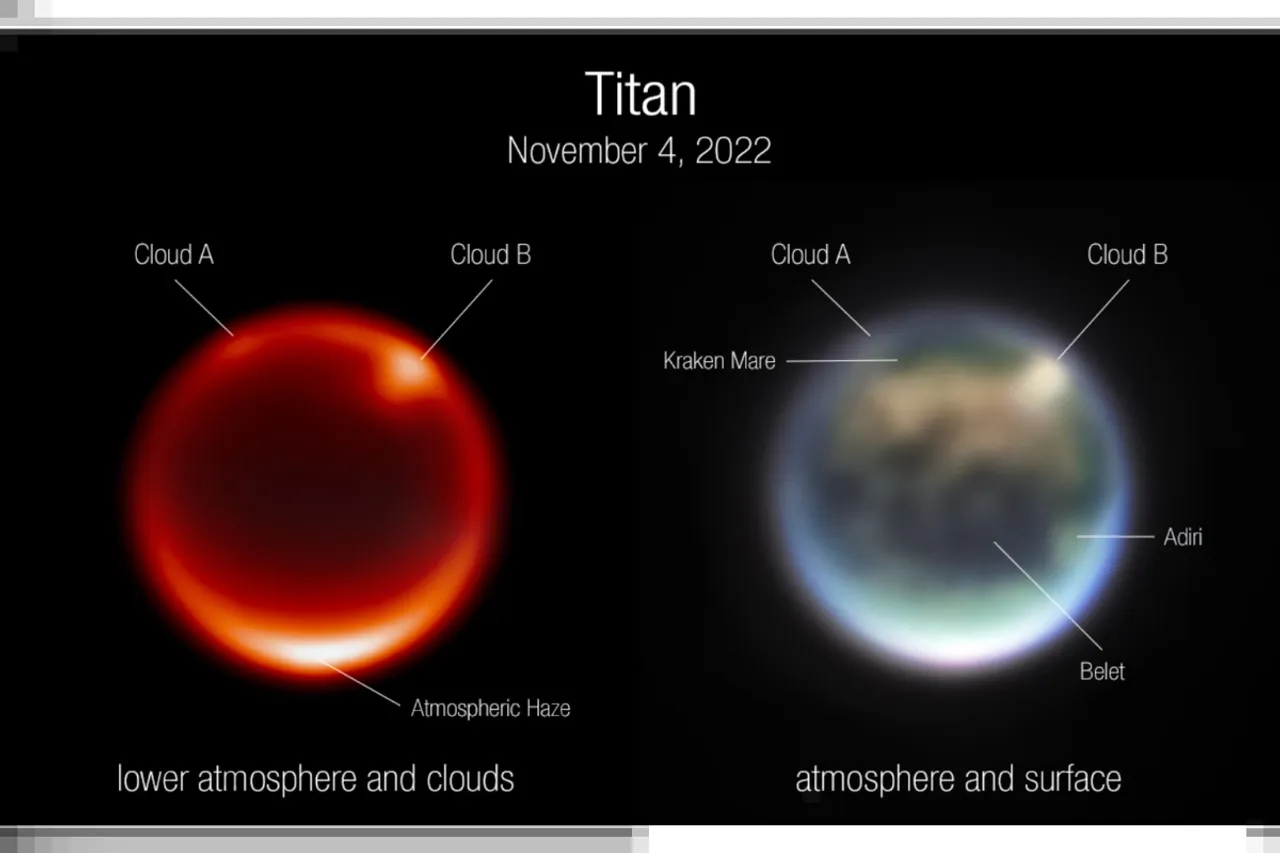 Titan
November 4, 2022

Cloud A
Cloud B
Atmospheric Haze
lower atmosphere and clouds

Cloud A
Cloud B
Kraken Mare
Adiri
Belet
atmosphere and surface